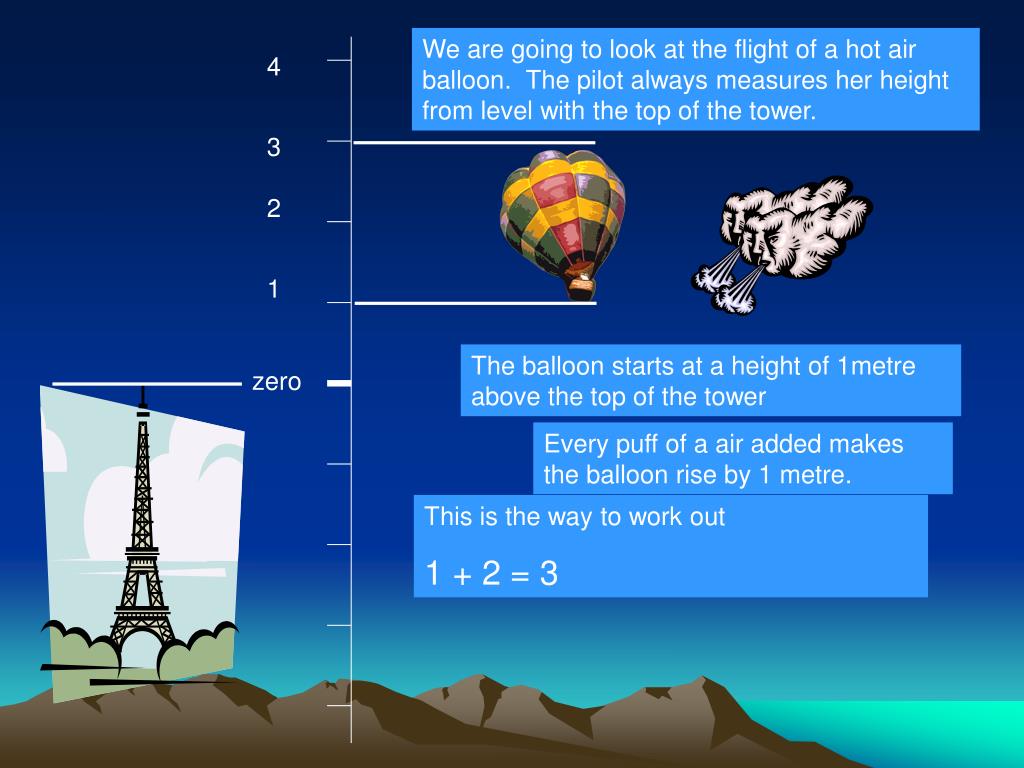 4

3

2

1

zero

We are going to look at the flight of a hot air balloon. The pilot always measures her height from level with the top of the tower.

The balloon starts at a height of 1metre above the top of the tower

Every puff of a air added makes the balloon rise by 1 metre.

This is the way to work out

$1 + 2 = 3$